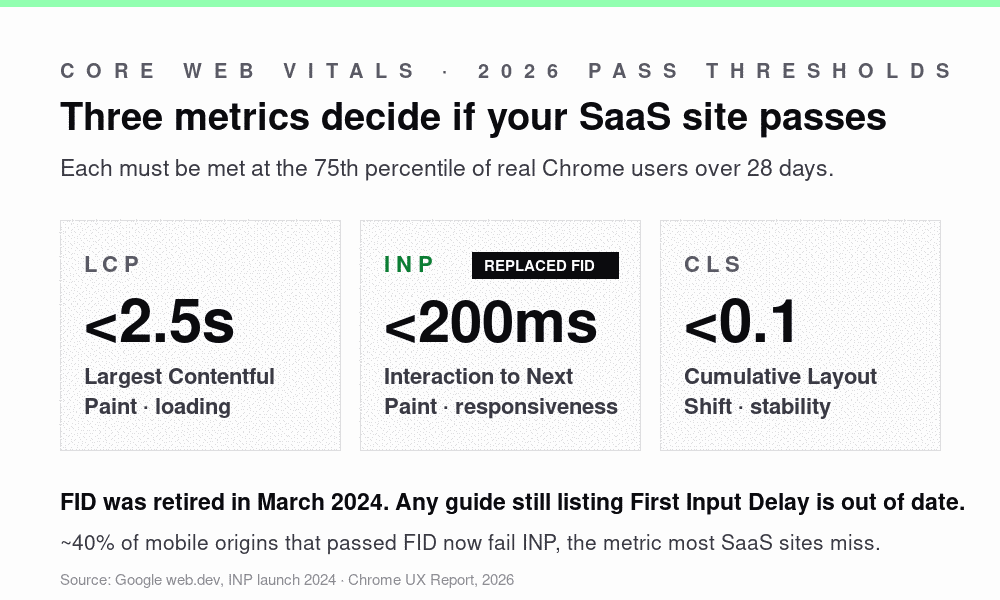 CORE WEB VITALS · 2026 PASS THRESHOLDS

Three metrics decide if your SaaS site passes

Each must be met at the 75th percentile of real Chrome users over 28 days.

LCP
<2.5s
Largest Contentful Paint · loading

INP REPLACED FID
<200ms
Interaction to Next Paint · responsiveness

CLS
<0.1
Cumulative Layout Shift · stability

FID was retired in March 2024. Any guide still listing First Input Delay is out of date.

~40% of mobile origins that passed FID now fail INP, the metric most SaaS sites miss.

Source: Google web.dev, INP launch 2024 · Chrome UX Report, 2026